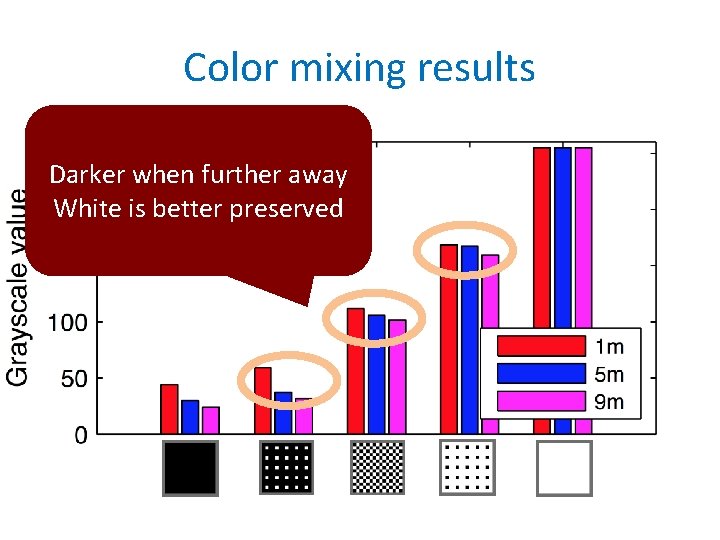 Color mixing results

Darker when further away
White is better preserved

Grayscale value

100
50
0

1m
5m
9m